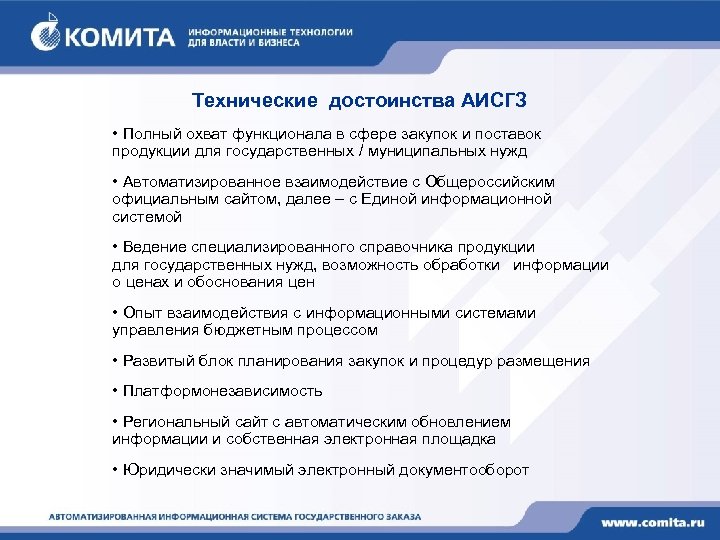 КОМИТА ИНФОРМАЦИОННЫЕ ТЕХНОЛОГИИ ДЛЯ ВЛАСТИ И БИЗНЕСА

Технические достоинства АИСГЗ

• Полный охват функционала в сфере закупок и поставок продукции для государственных / муниципальных нужд

• Автоматизированное взаимодействие с Общероссийским официальным сайтом, далее – с Единой информационной системой

• Ведение специализированного справочника продукции для государственных нужд, возможность обработки информации о ценах и обоснования цен

• Опыт взаимодействия с информационными системами управления бюджетным процессом

• Развитый блок планирования закупок и процедур размещения

• Платформонезависимость

• Региональный сайт с автоматическим обновлением информации и собственная электронная площадка

• Юридически значимый электронный документооборот

АВТОМАТИЗИРОВАННАЯ ИНФОРМАЦИОННАЯ СИСТЕМА ГОСУДАРСТВЕННОГО ЗАКАЗА

www.comita.ru